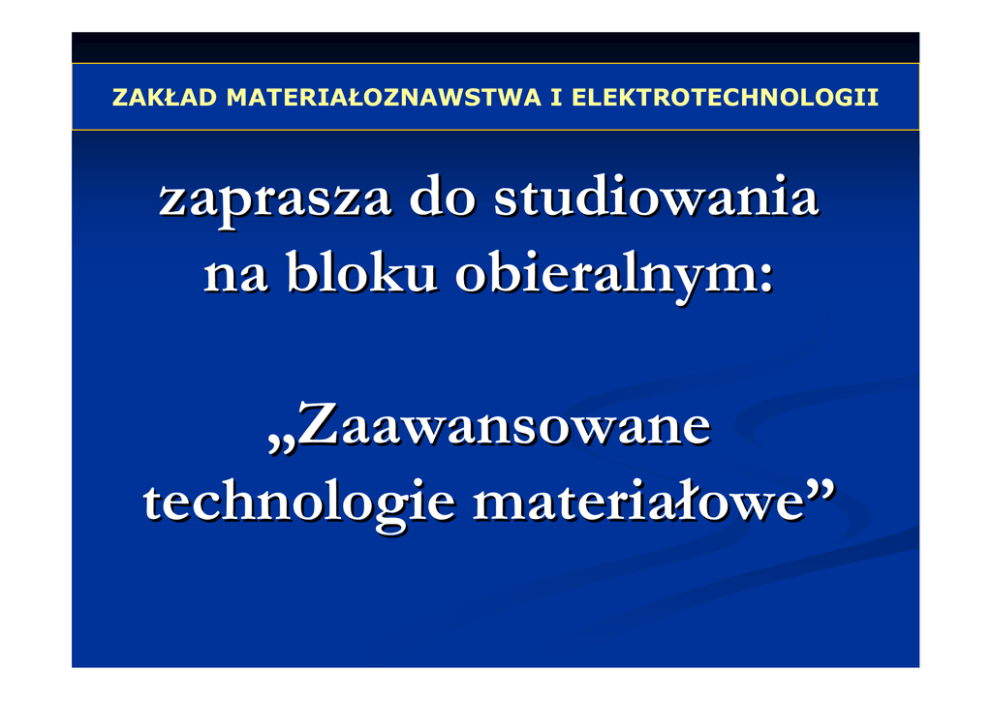 ZAKŁAD MATERIAŁOZNAWSTWA I ELEKTROTECHNOLOGII

zaprasza do studiowania na bloku obieralnym:

„Zaawansowane technologie materiałowe”